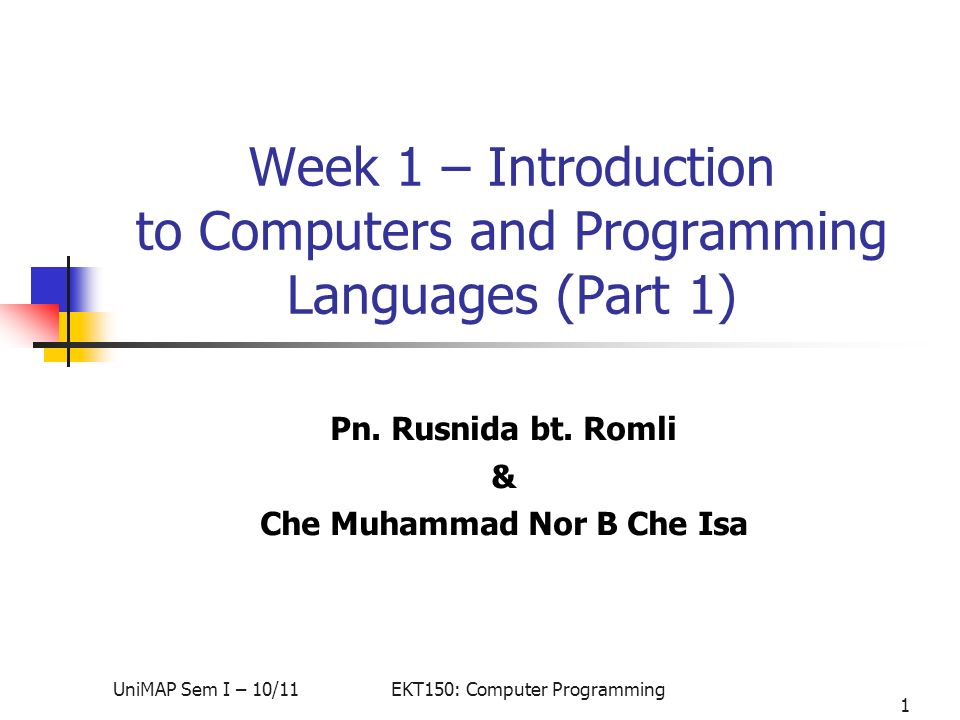 Week 1 – Introduction to Computers and Programming Languages (Part 1)

Pn. Rusnida bt. Romli
&
Che Muhammad Nor B Che Isa

UniMAP Sem I – 10/11

EKT150: Computer Programming

1